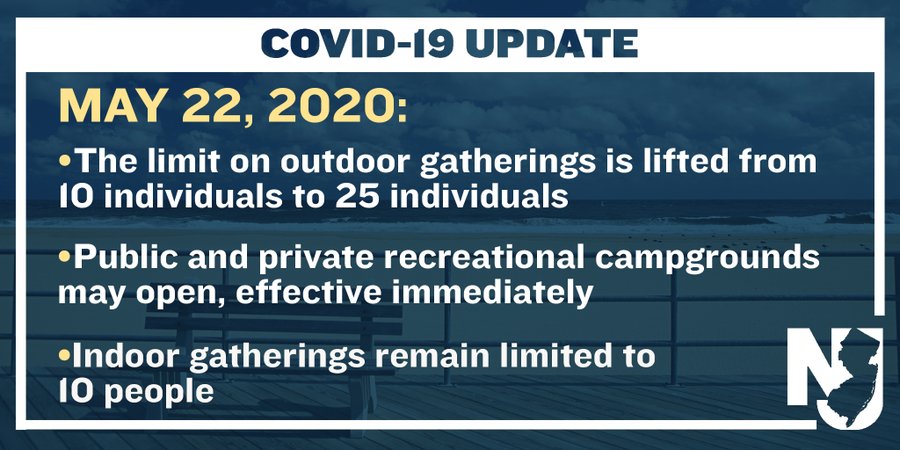 COVID-19 UPDATE

MAY 22, 2020:

•The limit on outdoor gatherings is lifted from 10 individuals to 25 individuals

•Public and private recreational campgrounds may open, effective immediately

•Indoor gatherings remain limited to 10 people

NJ